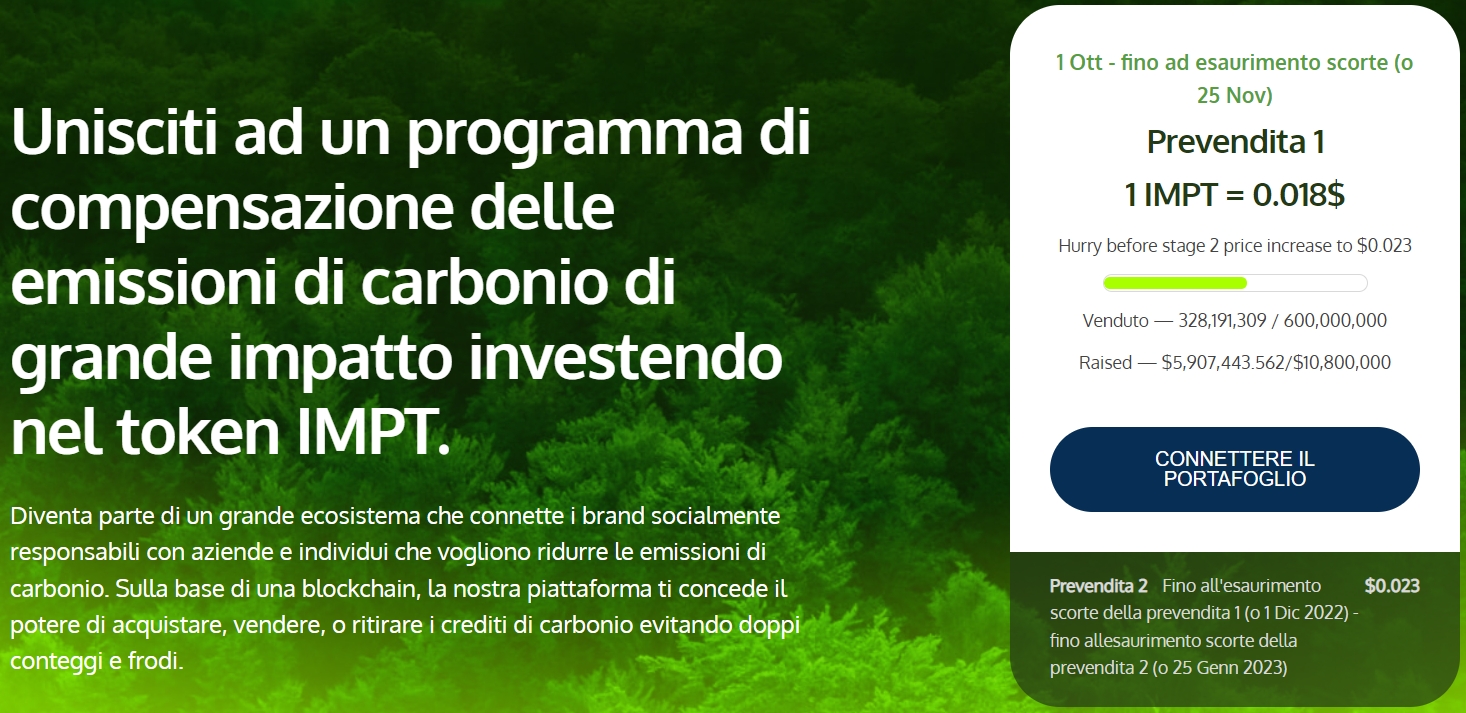 Unisciti ad un programma di compensazione delle emissioni di carbonio di grande impatto investendo nel token IMPT.

Diventa parte di un grande ecosistema che connette i brand socialmente responsabili con aziende e individui che vogliono ridurre le emissioni di carbonio. Sulla base di una blockchain, la nostra piattaforma ti concede il potere di acquistare, vendere, o ritirare i crediti di carbonio evitando doppi conteggi e frodi.

1 Ott - fino ad esaurimento scorte (o 25 Nov)

Prevendita 1

1 IMPT = 0.018$

Hurry before stage 2 price increase to $0.023

Venduto — 328,191,309 / 600,000,000

Raised — $5,907,443.562/$10,800,000

CONNETTERE IL PORTAFOGLIO

Prevendita 2 Fino all'esaurimento scorte della prevendita 1 (o 1 Dic 2022) - fino allesaurimento scorte della prevendita 2 (o 25 Genn 2023)

$0.023